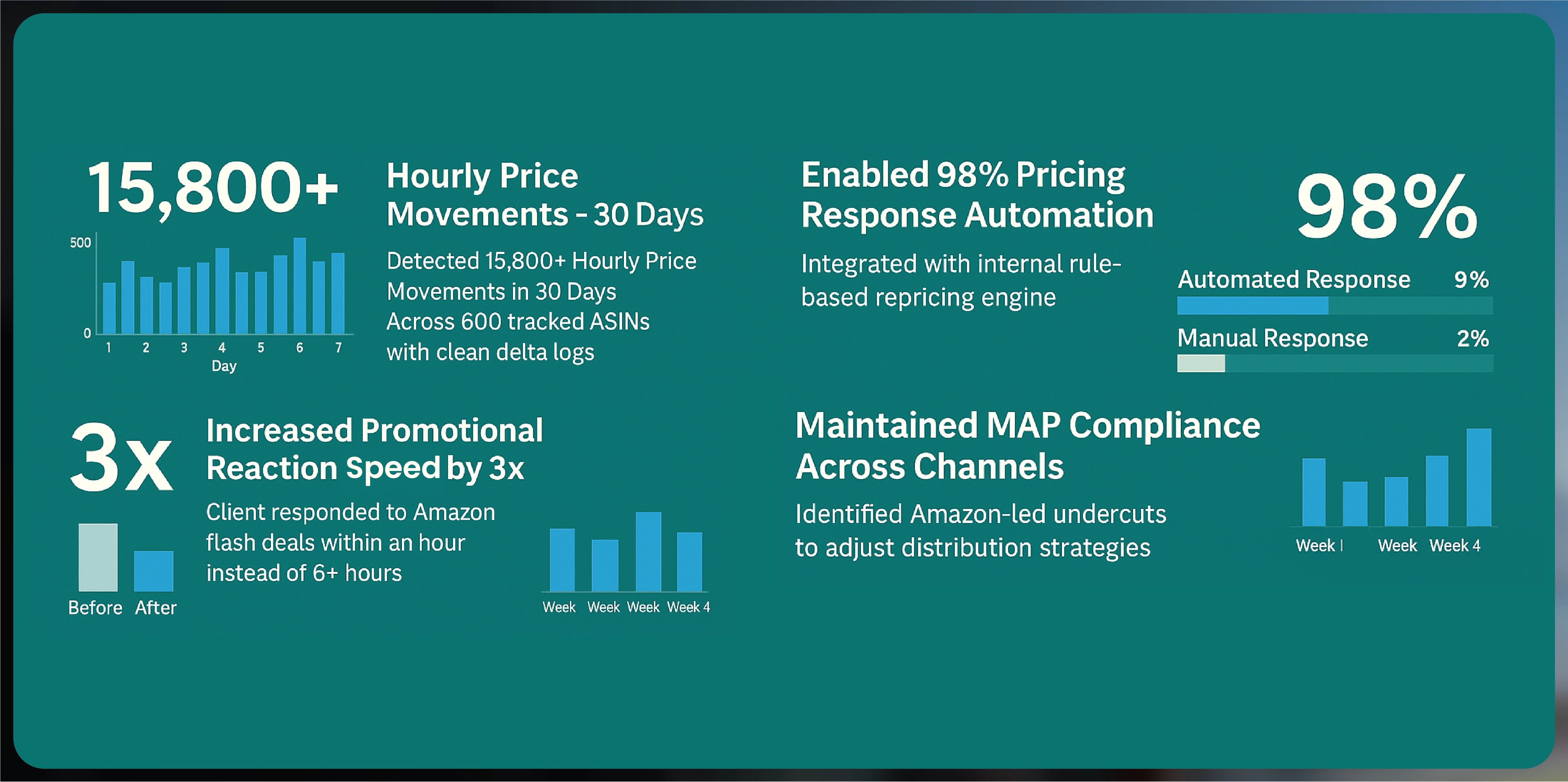 15,800+

500

0

1 2 3 4 5 6 7

Day

Hourly Price Movements - 30 Days

Detected 15,800+ Hourly Price Movements in 30 Days Across 600 tracked ASINs with clean delta logs

Enabled 98% Pricing Response Automation

Integrated with internal rule-based repricing engine

98%

Automated Response 9%

Manual Response 2%

3x

Before After

Increased Promotional Reaction Speed by 3x

Client responded to Amazon flash deals within an hour instead of 6+ hours

Week Week Week Week 4

Maintained MAP Compliance Across Channels

Identified Amazon-led undercuts to adjust distribution strategies

Week I Week Week 4